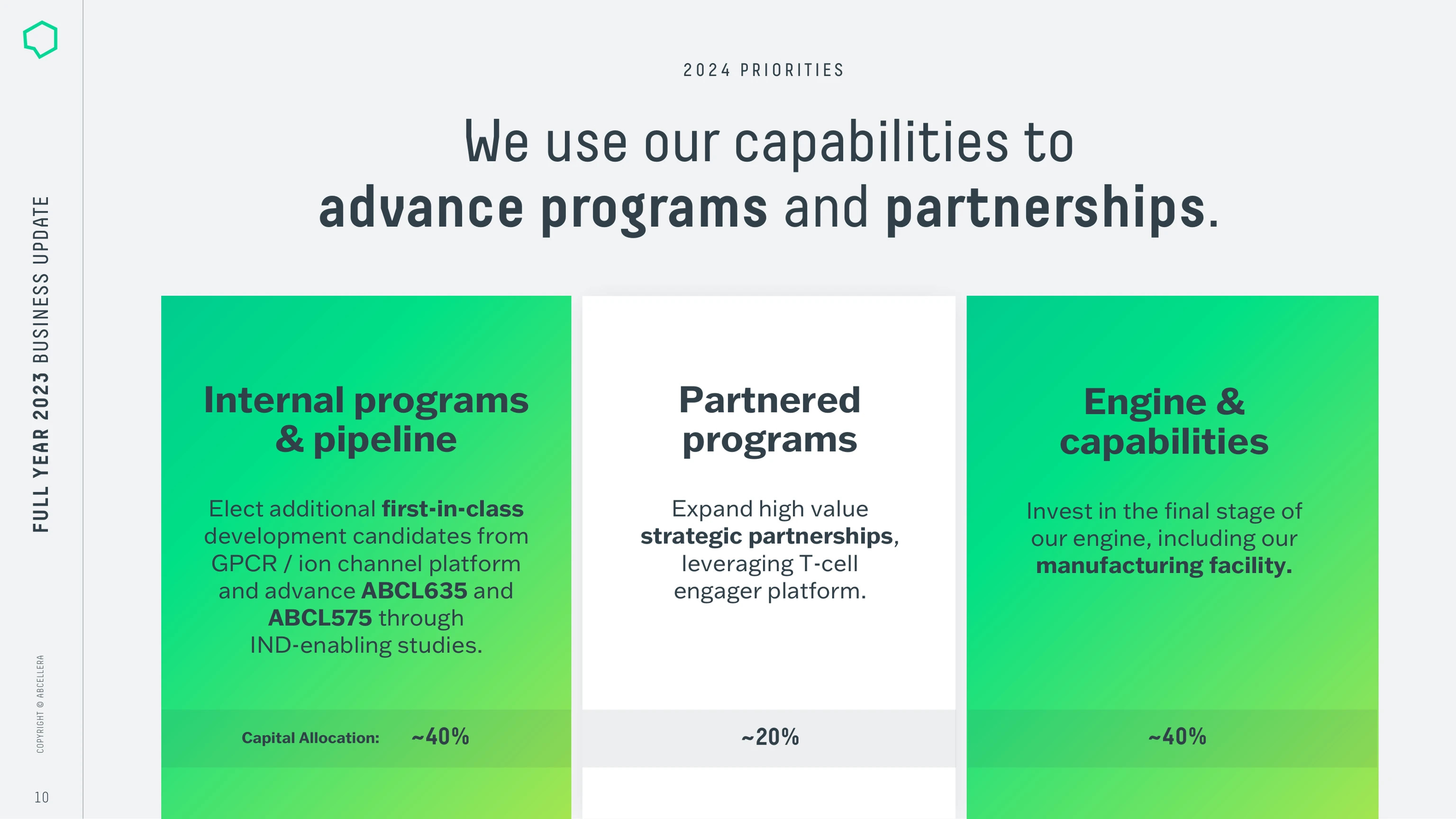 FULL YEAR 2023 BUSINESS UPDATE

2024 PRIORITIES

We use our capabilities to advance programs and partnerships.

Internal programs & pipeline

Elect additional first-in-class development candidates from GPCR / ion channel platform and advance ABCL635 and ABCL575 through IND-enabling studies.

Capital Allocation: ~40%

Partnered programs

Expand high value strategic partnerships, leveraging T-cell engager platform.

~20%

Engine & capabilities

Invest in the final stage of our engine, including our manufacturing facility.

~40%

COPYRIGHT © ABCELLERA

10